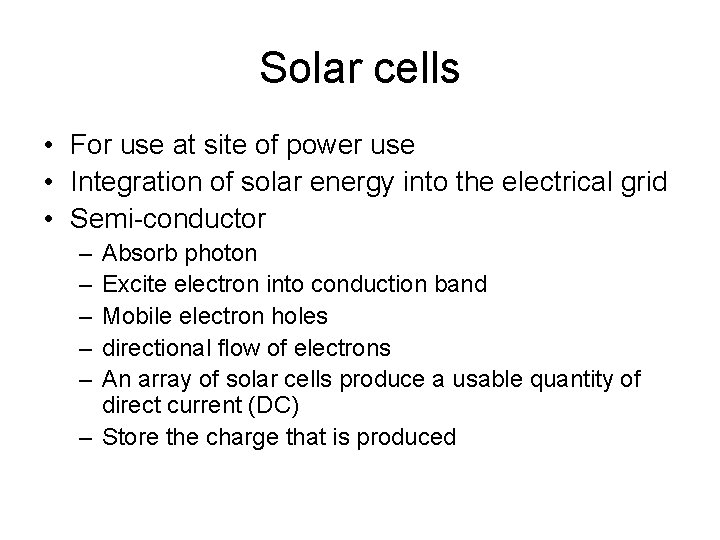 Solar cells

• For use at site of power use
• Integration of solar energy into the electrical grid
• Semi-conductor
– Absorb photon
– Excite electron into conduction band
– Mobile electron holes
– directional flow of electrons
– An array of solar cells produce a usable quantity of direct current (DC)
– Store the charge that is produced